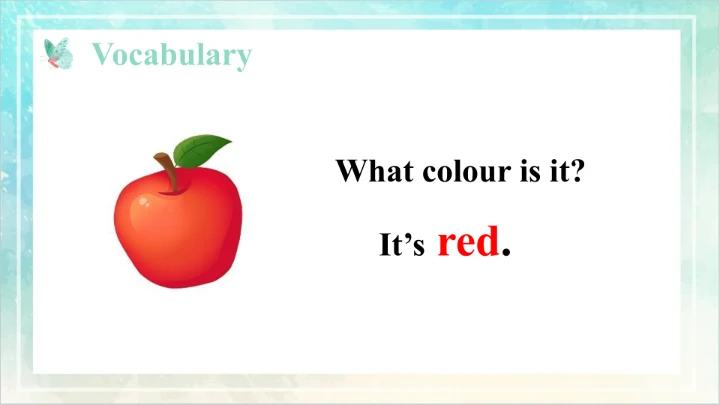 Vocabulary

What colour is it?

It’s red.